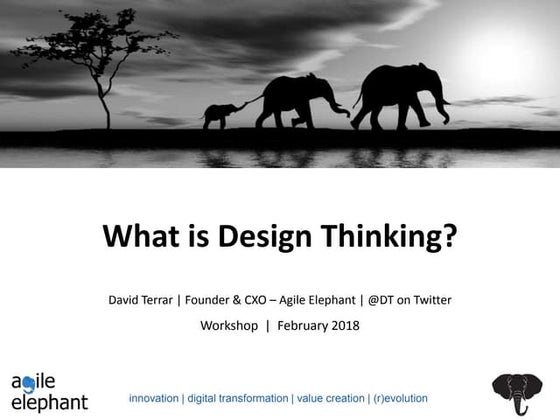 What is Design Thinking?

David Terrar | Founder & CXO – Agile Elephant | @DT on Twitter

Workshop | February 2018

agile elephant

innovation | digital transformation | value creation | (r)evolution